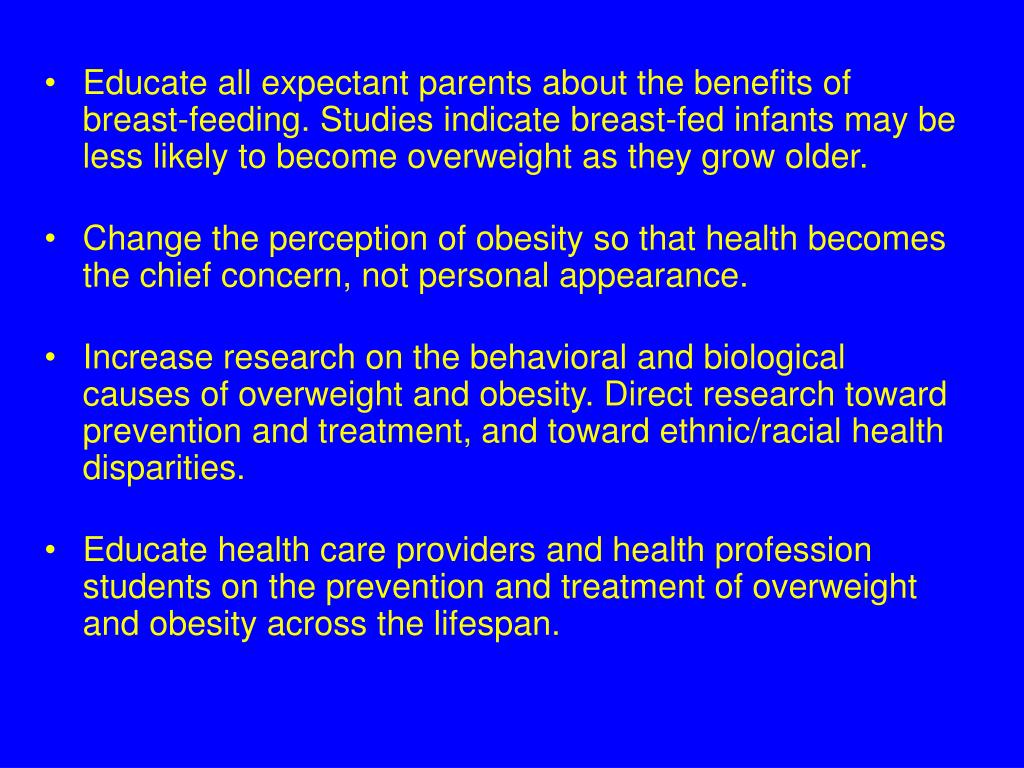 • Educate all expectant parents about the benefits of breast-feeding. Studies indicate breast-fed infants may be less likely to become overweight as they grow older.

• Change the perception of obesity so that health becomes the chief concern, not personal appearance.

• Increase research on the behavioral and biological causes of overweight and obesity. Direct research toward prevention and treatment, and toward ethnic/racial health disparities.

• Educate health care providers and health profession students on the prevention and treatment of overweight and obesity across the lifespan.